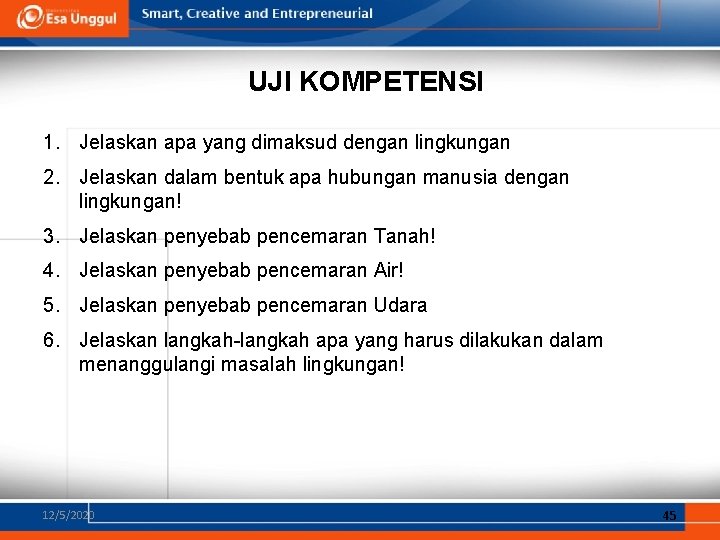 Esa Unggul

Smart, Creative and Entrepreneurial

UJI KOMPETENSI

1. Jelaskan apa yang dimaksud dengan lingkungan
2. Jelaskan dalam bentuk apa hubungan manusia dengan lingkungan!
3. Jelaskan penyebab pencemaran Tanah!
4. Jelaskan penyebab pencemaran Air!
5. Jelaskan penyebab pencemaran Udara
6. Jelaskan langkah-langkah apa yang harus dilakukan dalam menanggulangi masalah lingkungan!

12/5/2020

45